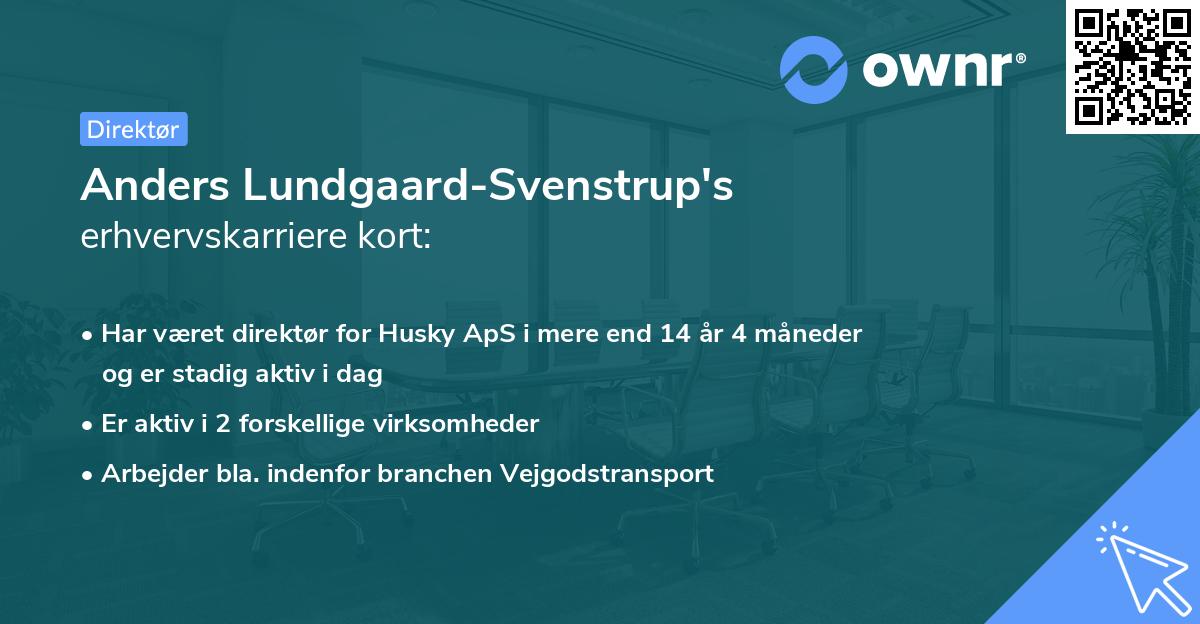 ownr®

Direktør

Anders Lundgaard-Svenstrup's erhvervskarriere kort:

• Har været direktør for Husky ApS i mere end 14 år 4 måneder og er stadig aktiv i dag

• Er aktiv i 2 forskellige virksomheder

• Arbejder bla. indenfor branchen Vejgodstransport